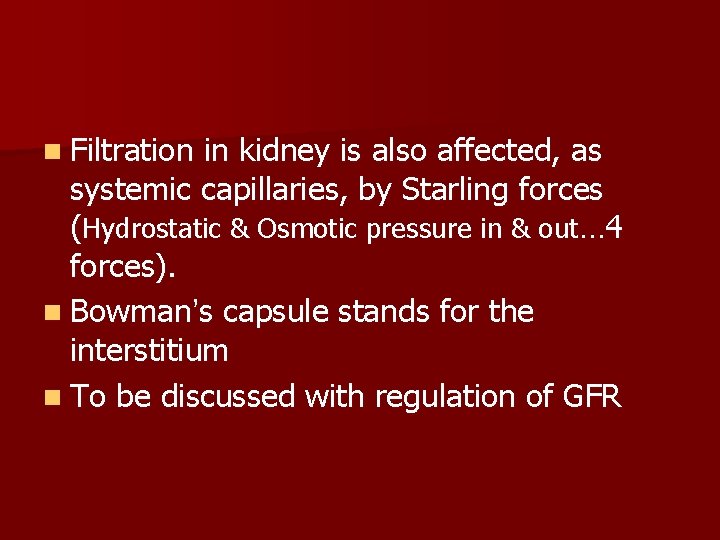 Filtration in kidney is also affected, as systemic capillaries, by Starling forces (Hydrostatic & Osmotic pressure in & out…4 forces).

Bowman's capsule stands for the interstitium

To be discussed with regulation of GFR